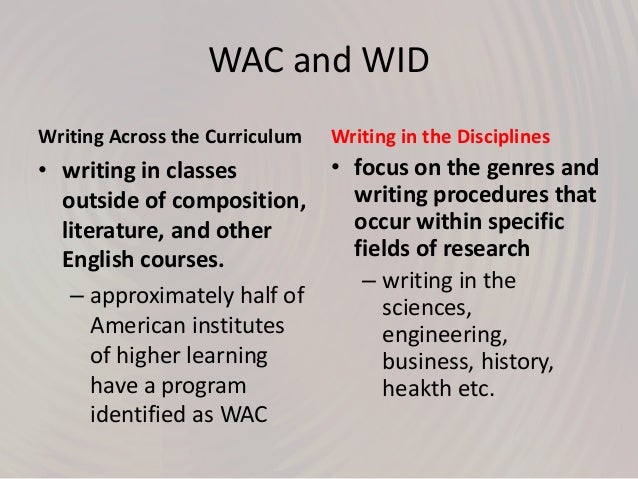 WAC and WID

Writing Across the Curriculum

• writing in classes outside of composition, literature, and other English courses.

– approximately half of American institutes of higher learning have a program identified as WAC

Writing in the Disciplines

• focus on the genres and writing procedures that occur within specific fields of research

– writing in the sciences, engineering, business, history, heakth etc.